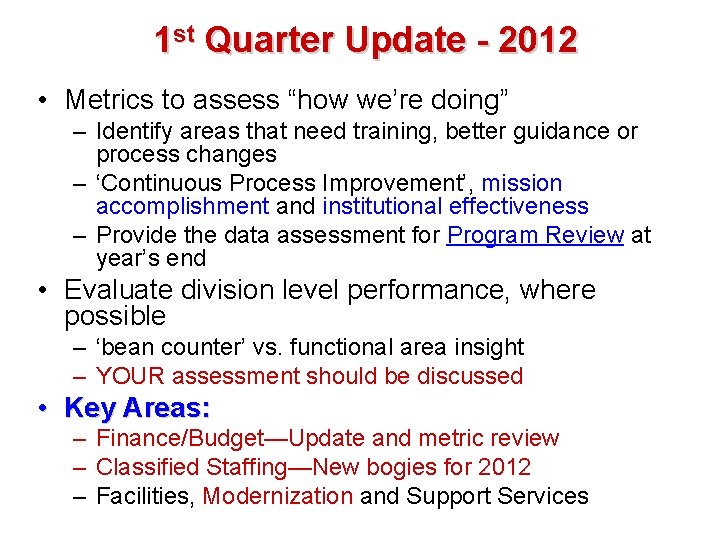 1st Quarter Update - 2012

• Metrics to assess “how we’re doing”
– Identify areas that need training, better guidance or process changes
– ‘Continuous Process Improvement’, mission accomplishment and institutional effectiveness
– Provide the data assessment for Program Review at year’s end

• Evaluate division level performance, where possible
– ‘bean counter’ vs. functional area insight
– YOUR assessment should be discussed

• Key Areas:
– Finance/Budget—Update and metric review
– Classified Staffing—New bogies for 2012
– Facilities, Modernization and Support Services